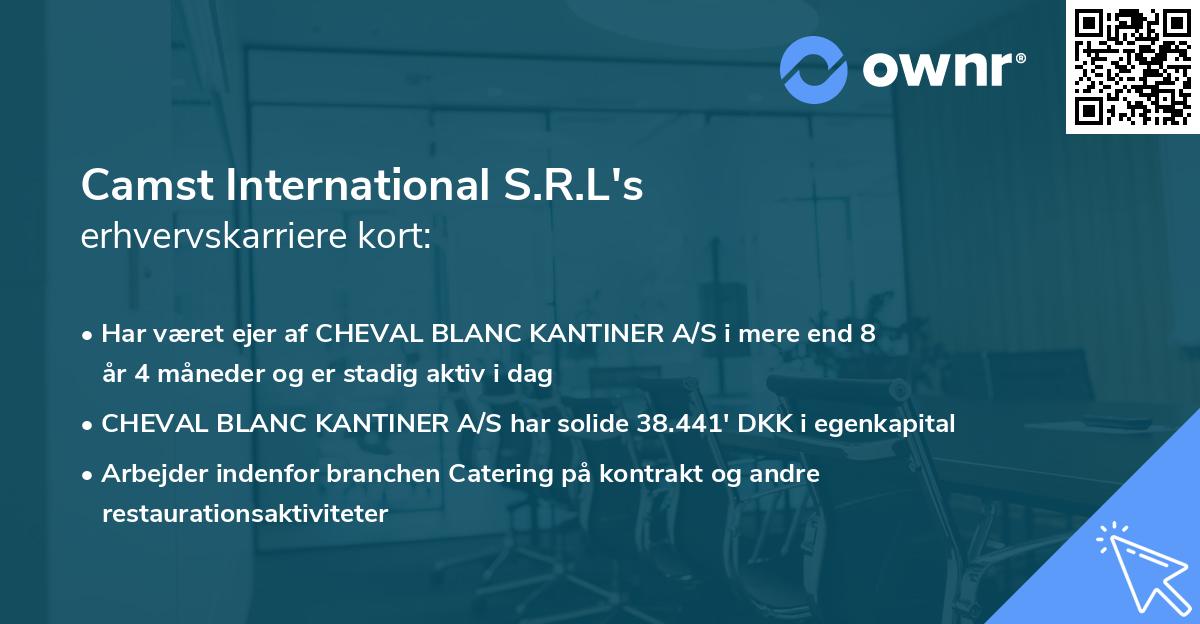 ownr®

Camst International S.R.L's
erhvervskarriere kort:

• Har været ejer af CHEVAL BLANC KANTINER A/S i mere end 8 år 4 måneder og er stadig aktiv i dag

• CHEVAL BLANC KANTINER A/S har solide 38.441' DKK i egenkapital

• Arbejder indenfor branchen Catering på kontrakt og andre restaurationsaktiviteter